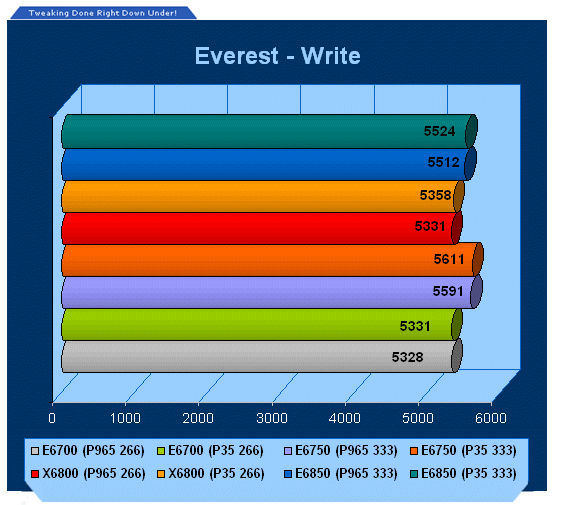 Tweaking Done Right Down Under!

Everest - Write

5524
5512
5358
5331
5611
5591
5331
5328

0 1000 2000 3000 4000 5000 6000

E6700 (P965 266) E6700 (P35 266) E6750 (P965 333) E6750 (P35 333)
X6800 (P965 266) X6800 (P35 266) E6850 (P965 333) E6850 (P35 333)